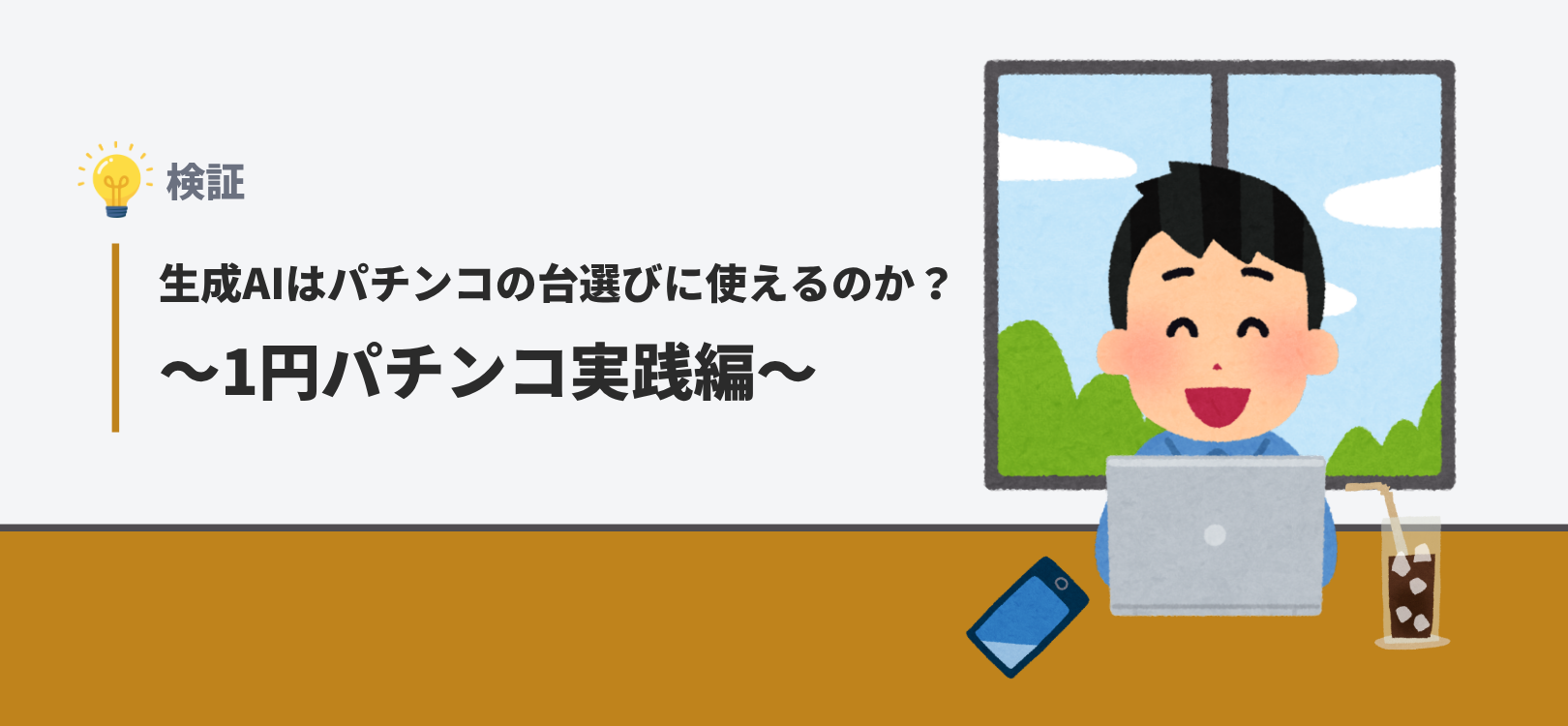 検証

生成AIはパチンコの台選びに使えるのか？

〜1円パチンコ実践編〜